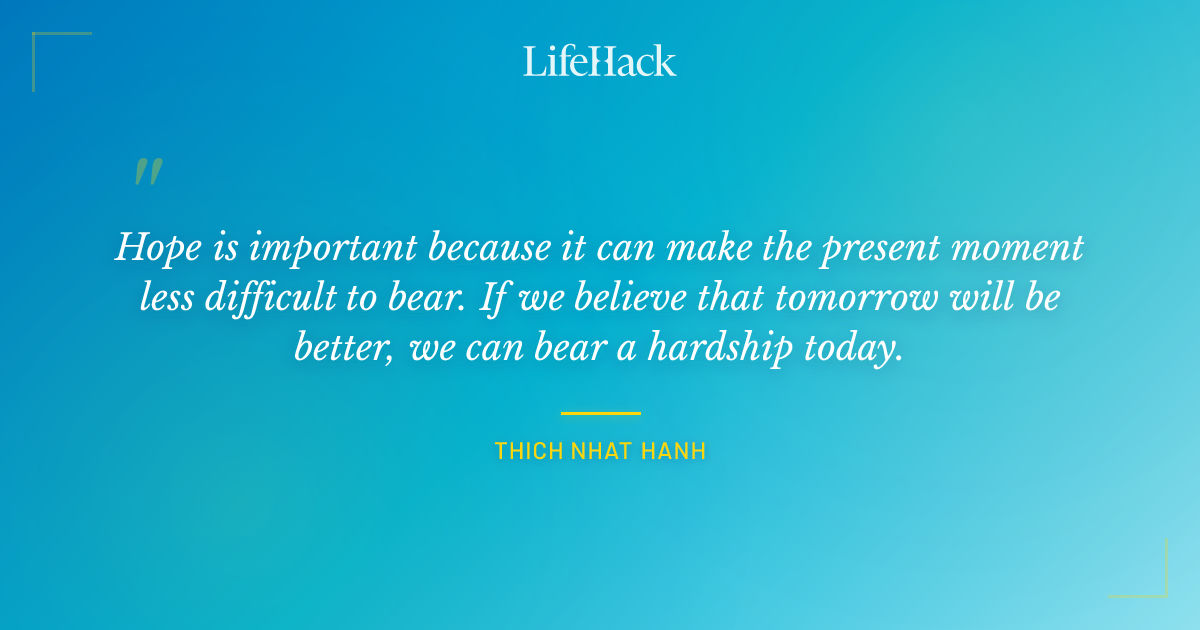 LifeHack

"

Hope is important because it can make the present moment less difficult to bear. If we believe that tomorrow will be better, we can bear a hardship today.

THICH NHAT HANH